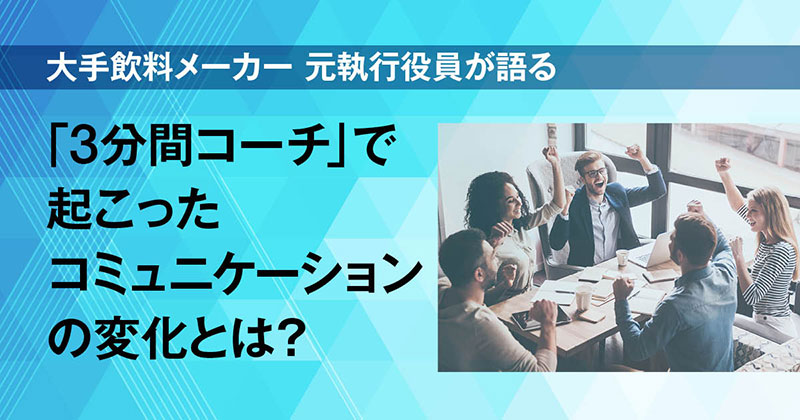 大手飲料メーカー 元執行役員が語る

「3分間コーチ」で起こったコミュニケーションの変化とは?